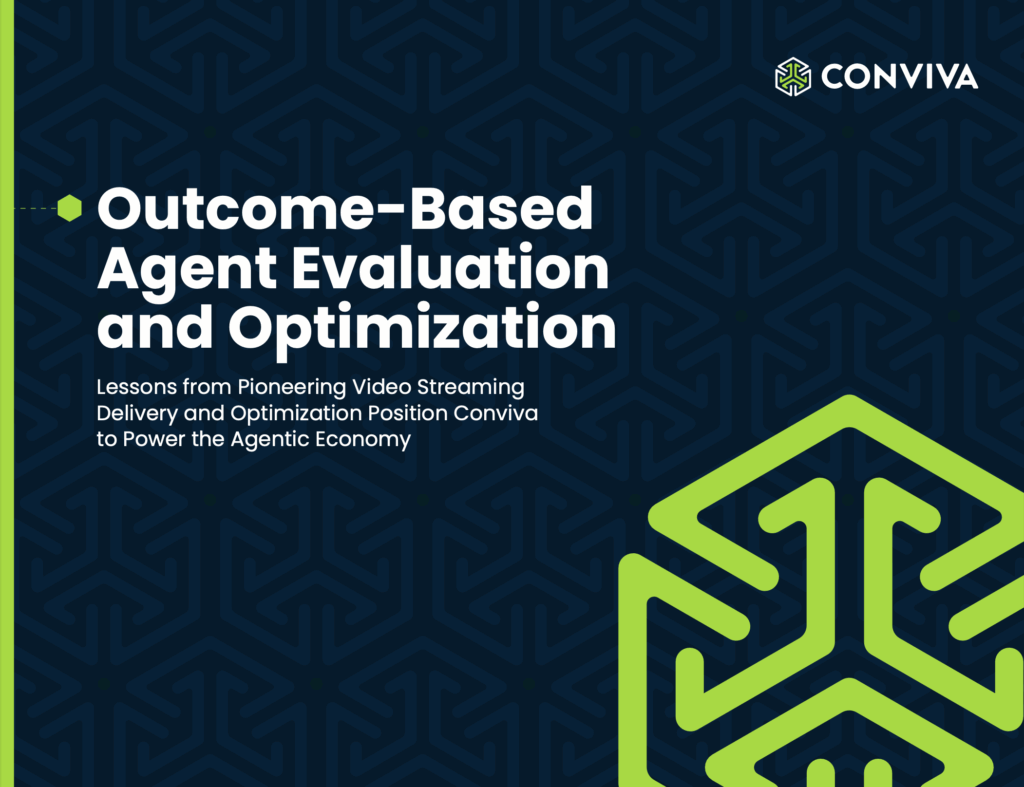 CONVIVA

Outcome-Based Agent Evaluation and Optimization

Lessons from Pioneering Video Streaming Delivery and Optimization Position Conviva to Power the Agentic Economy